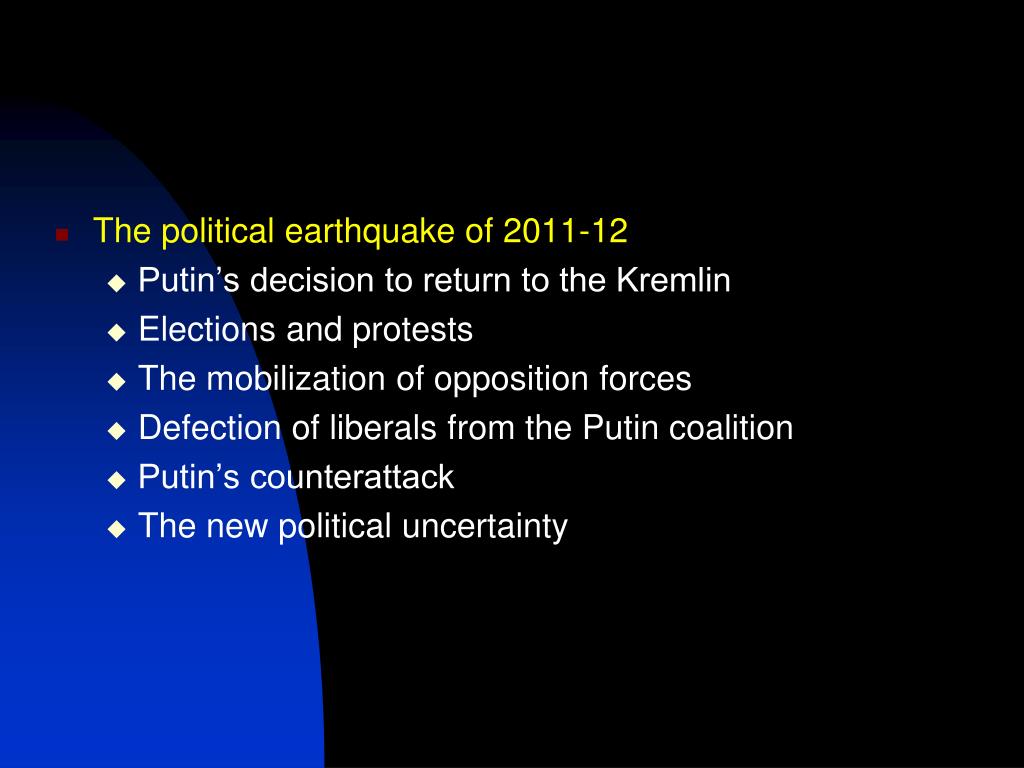 The political earthquake of 2011-12
Putin’s decision to return to the Kremlin
Elections and protests
The mobilization of opposition forces
Defection of liberals from the Putin coalition
Putin’s counterattack
The new political uncertainty